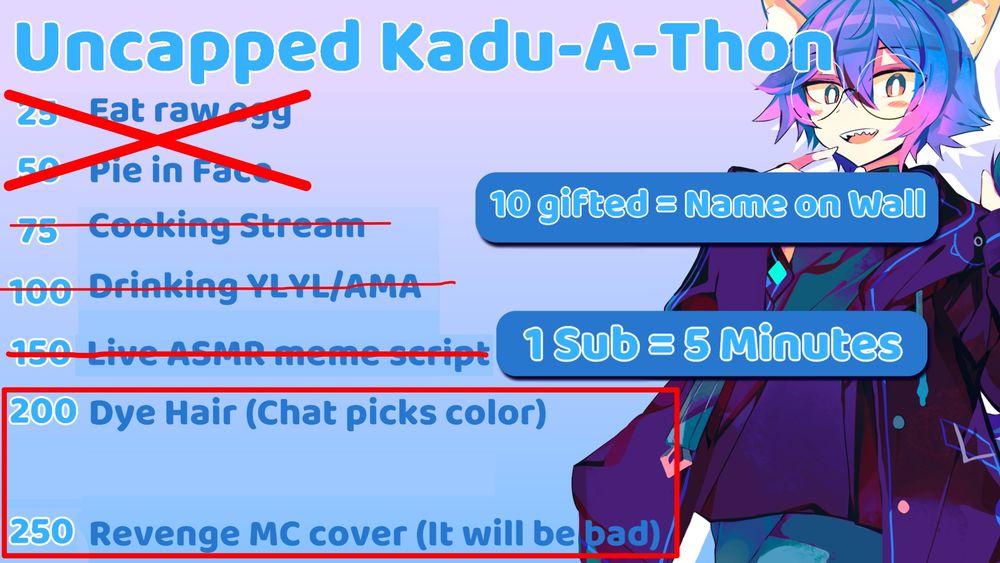 Uncapped Kadu-A-Thon

25 Eat raw egg

50 Pie in Face

75 Cooking Stream

100 Drinking YLYL/AMA

150 Live ASMR meme script

200 Dye Hair (Chat picks color)

250 Revenge MC cover (It will be bad)

10 gifted = Name on Wall

1 Sub = 5 Minutes